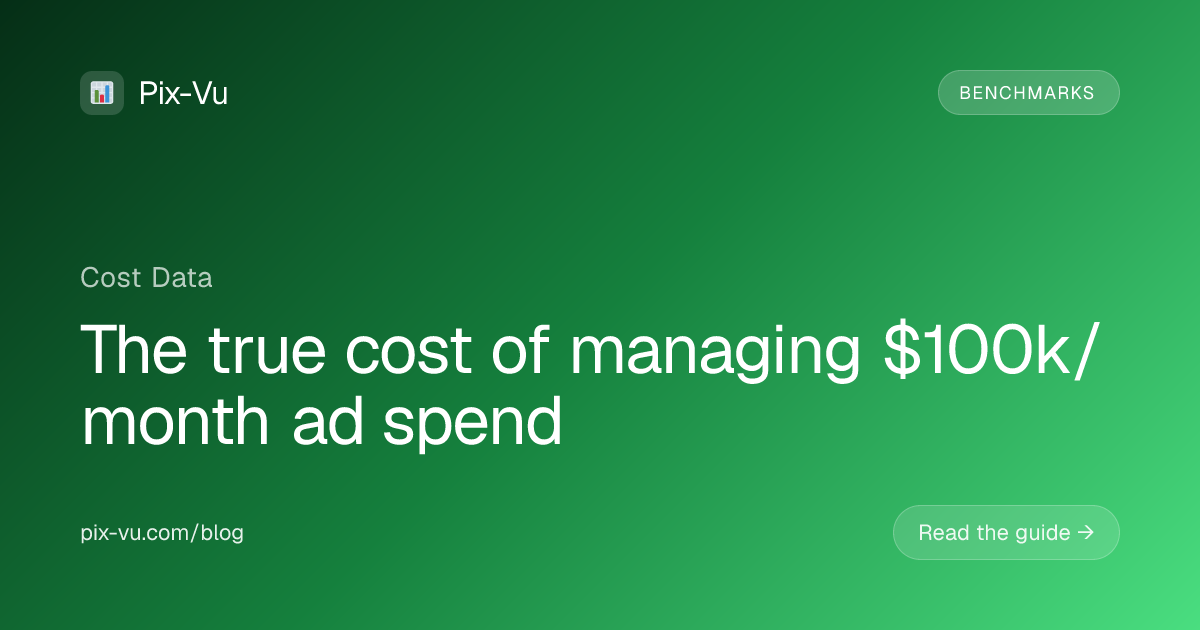 Pix-Vu

BENCHMARKS

Cost Data

The true cost of managing \$100k/month ad spend

pix-vu.com/blog

Read the guide →